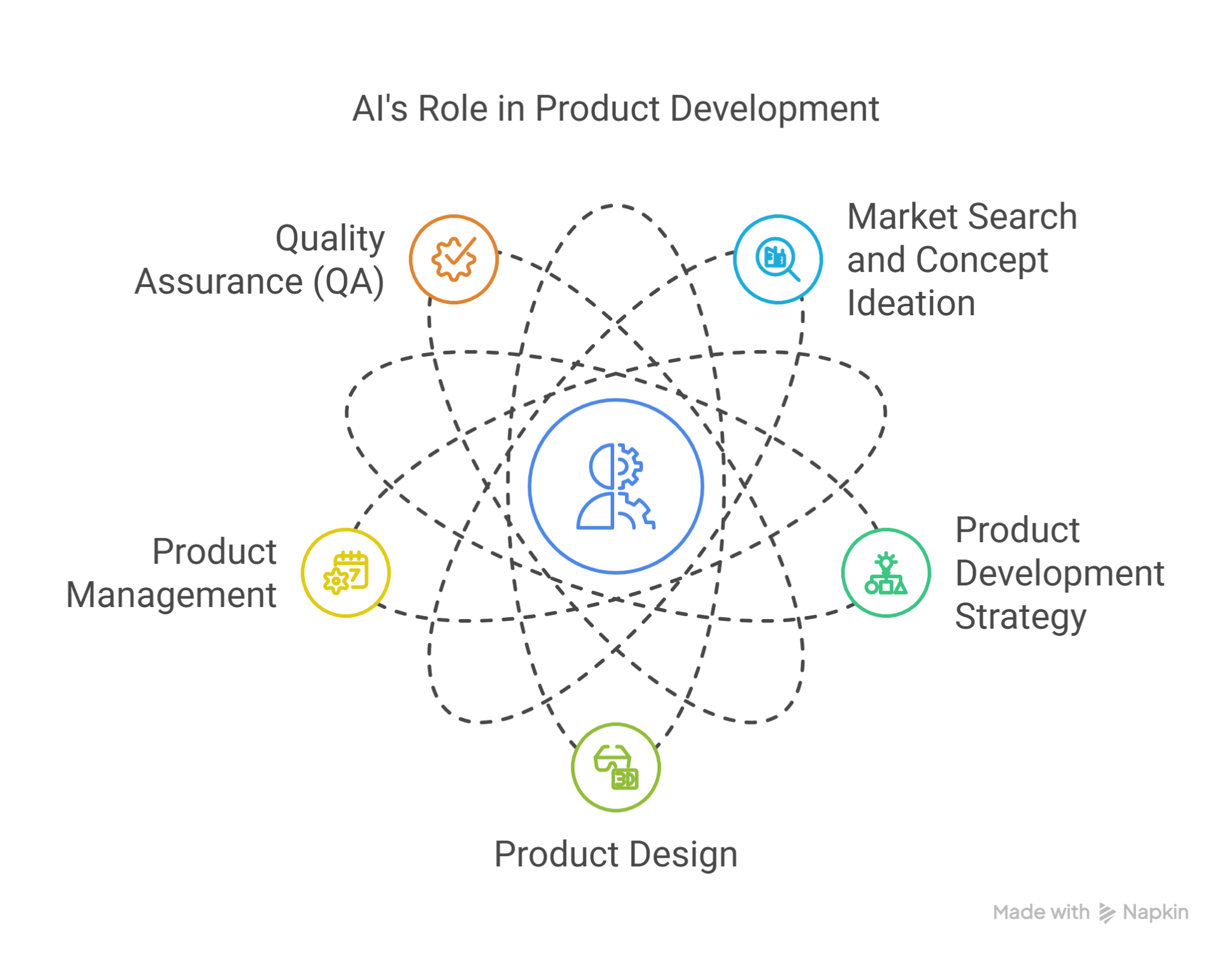 AI's Role in Product Development

Quality Assurance (QA)

Market Search and Concept Ideation

Product Management

Product Development Strategy

3D

Product Design

Made with Napkin